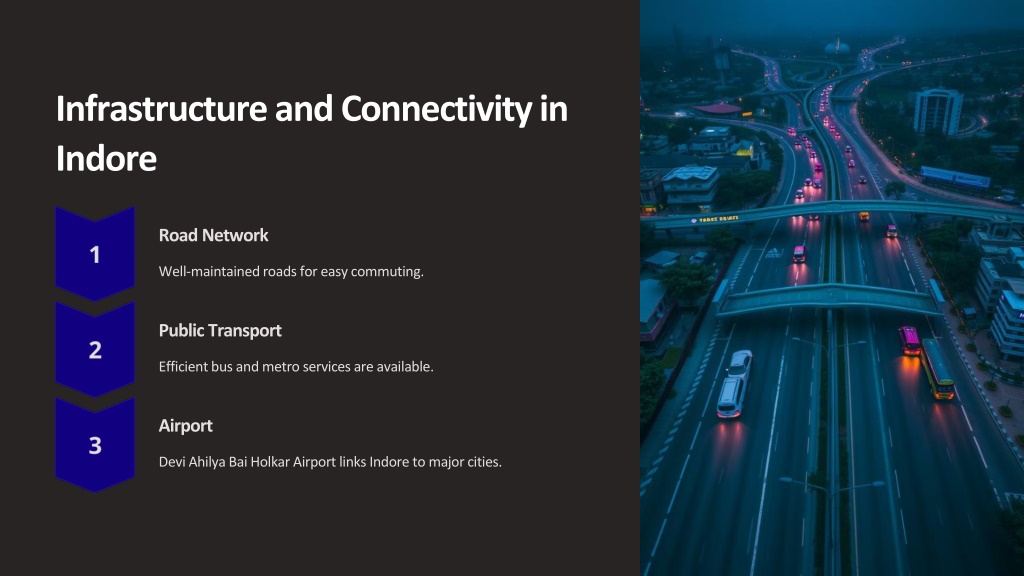 Infrastructure and Connectivity in Indore

1

Road Network

Well-maintained roads for easy commuting.

2

Public Transport

Efficient bus and metro services are available.

3

Airport

Devi Ahilya Bai Holkar Airport links Indore to major cities.